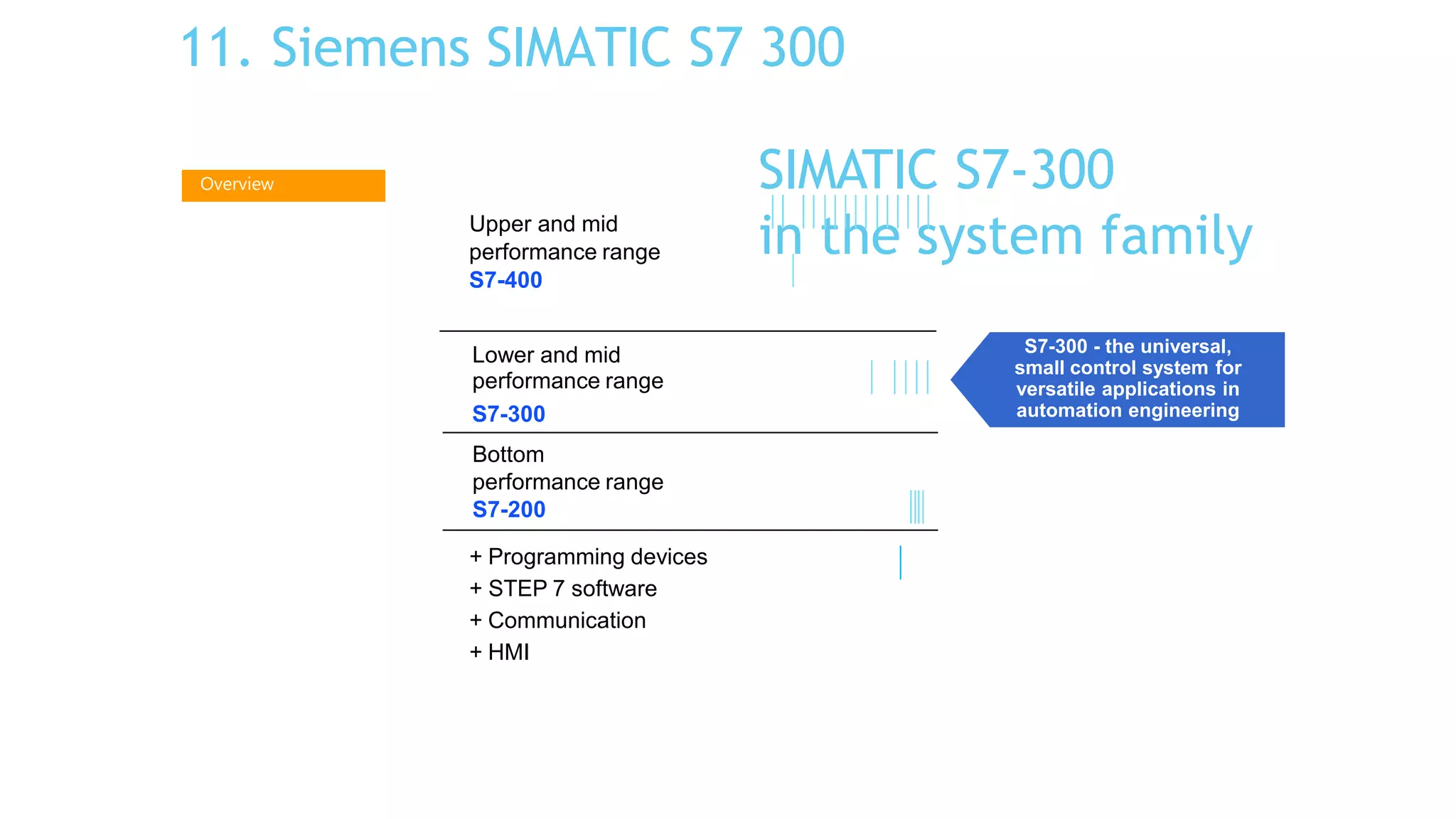 11. Siemens SIMATIC S7 300

Overview

SIMATIC S7-300
in the system family

Upper and mid performance range
S7-400

Lower and mid performance range
S7-300

S7-300 - the universal, small control system for versatile applications in automation engineering

Bottom performance range
S7-200

+ Programming devices
+ STEP 7 software
+ Communication
+ HMI